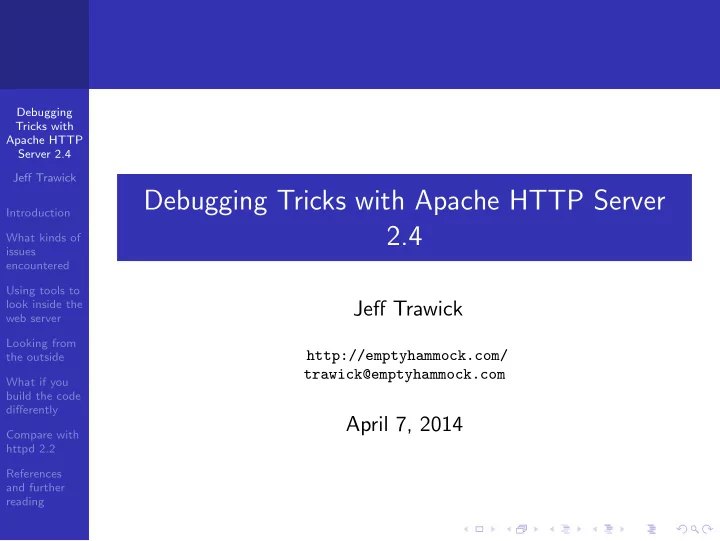 Debugging Tricks with Apache HTTP Server 2.4

Jeff Trawick

Introduction

What kinds of issues encountered

Using tools to look inside the web server

Looking from the outside

What if you build the code differently

Compare with httpd 2.2

References and further reading

Debugging Tricks with Apache HTTP Server 2.4

Jeff Trawick

http://emptyhammock.com/
trawick@emptyhammock.com

April 7, 2014